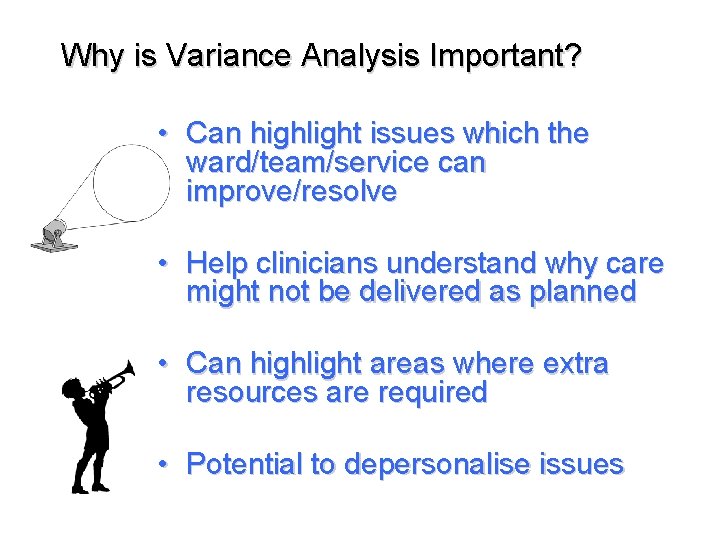 Why is Variance Analysis Important?

• Can highlight issues which the ward/team/service can improve/resolve

• Help clinicians understand why care might not be delivered as planned

• Can highlight areas where extra resources are required

• Potential to depersonalise issues